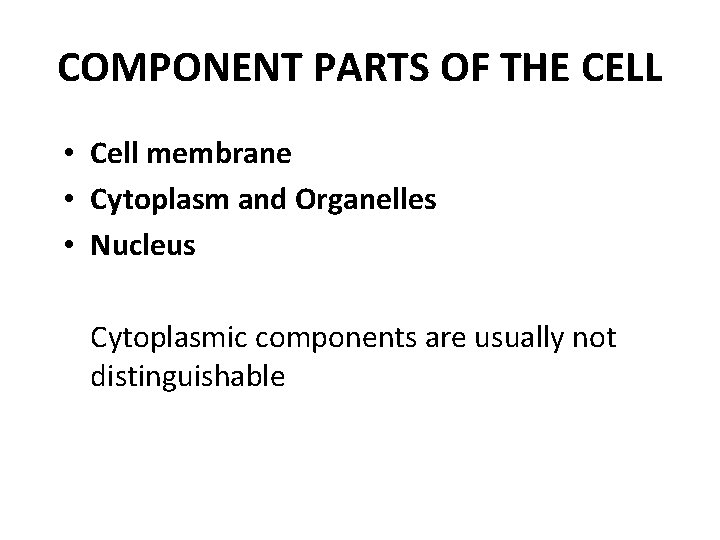 COMPONENT PARTS OF THE CELL

• Cell membrane
• Cytoplasm and Organelles
• Nucleus

Cytoplasmic components are usually not distinguishable